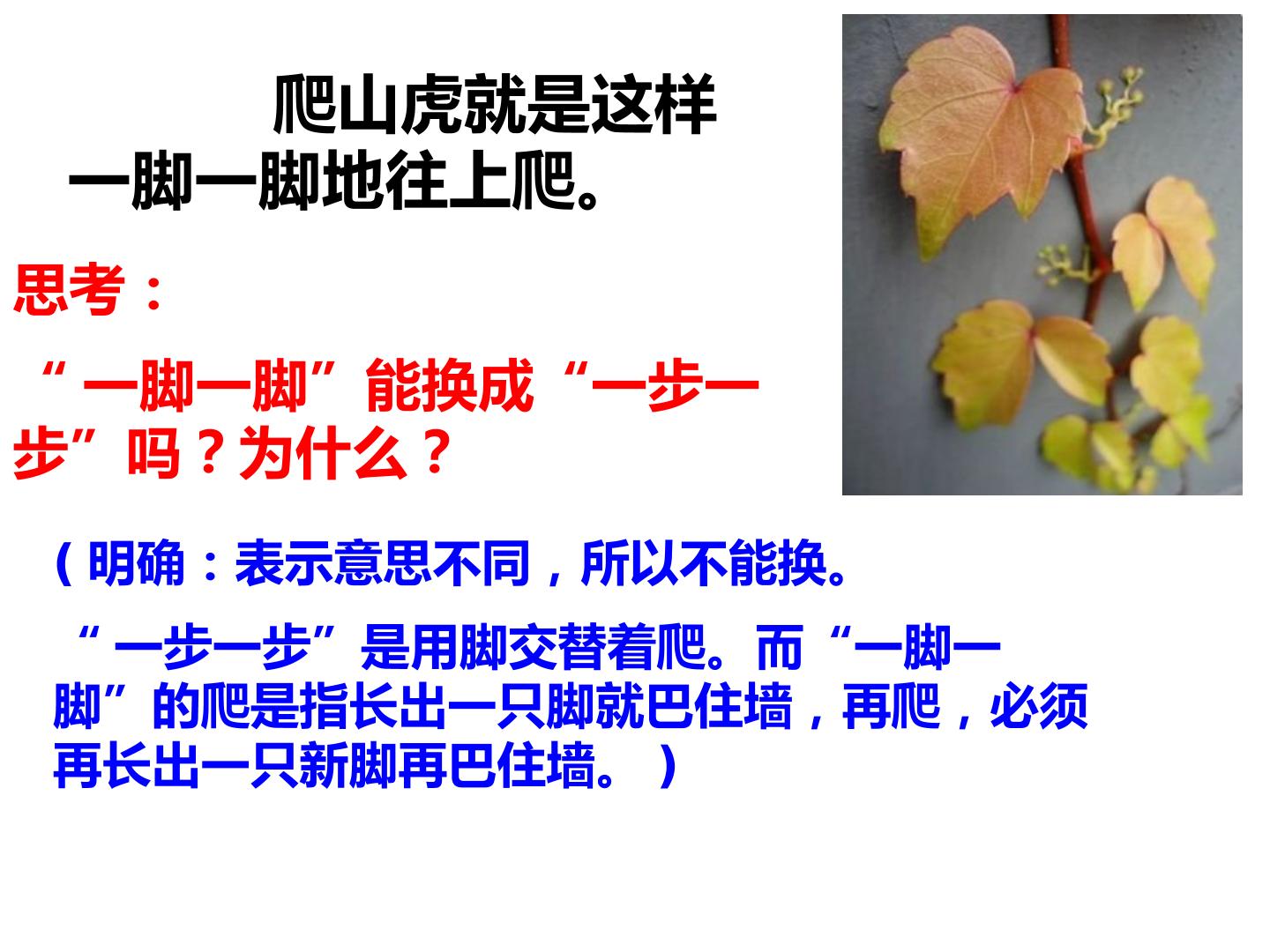 爬山虎就是这样一脚一脚地往上爬。

思考：

“一脚一脚”能换成“一步一步”吗？为什么？

（明确：表示意思不同，所以不能换。

“一步一步”是用脚交替着爬。而“一脚一脚”的爬是指长出一只脚就巴住墙，再爬，必须再长出一只新脚再巴住墙。）